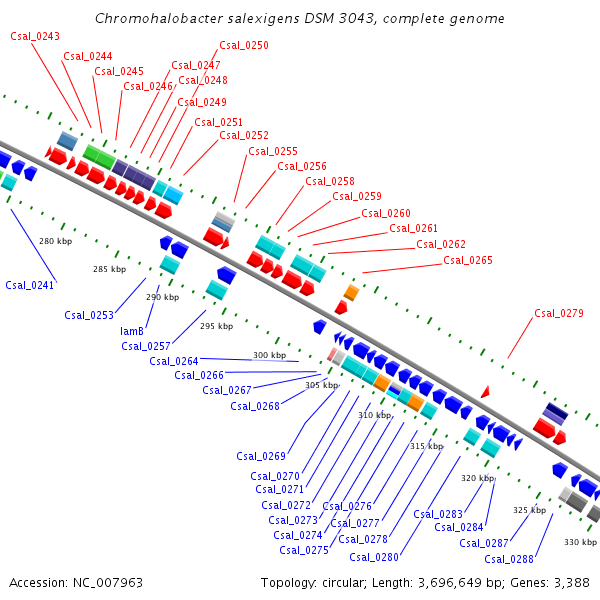 Chromohalobacter salexigens DSM 3043, complete genome

Csal_0243
Csal_0244
Csal_0245
Csal_0246
Csal_0247
Csal_0248
Csal_0249
Csal_0250
Csal_0251
Csal_0252
Csal_0255
Csal_0256
Csal_0258
Csal_0259
Csal_0260
Csal_0261
Csal_0262
Csal_0265
Csal_0279

280 kbp
285 kbp
290 kbp
295 kbp
300 kbp
305 kbp
310 kbp
315 kbp
320 kbp
325 kbp
330 kbp

Csal_0241
Csal_0253
lamB
Csal_0257
Csal_0264
Csal_0266
Csal_0267
Csal_0268
Csal_0269
Csal_0270
Csal_0271
Csal_0272
Csal_0273
Csal_0274
Csal_0275
Csal_0276
Csal_0277
Csal_0278
Csal_0280
Csal_0283
Csal_0284
Csal_0287
Csal_0288

Accession: NC_007963

Topology: circular; Length: 3,696,649 bp; Genes: 3,388